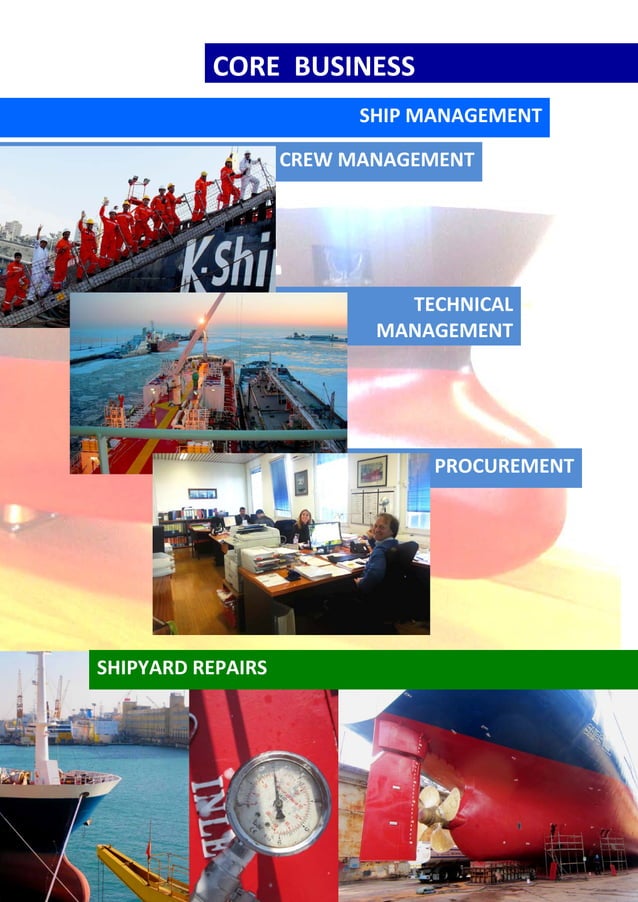 CORE BUSINESS

SHIP MANAGEMENT

CREW MANAGEMENT

K·Shi

TECHNICAL MANAGEMENT

PROCUREMENT

SHIPYARD REPAIRS

INLE